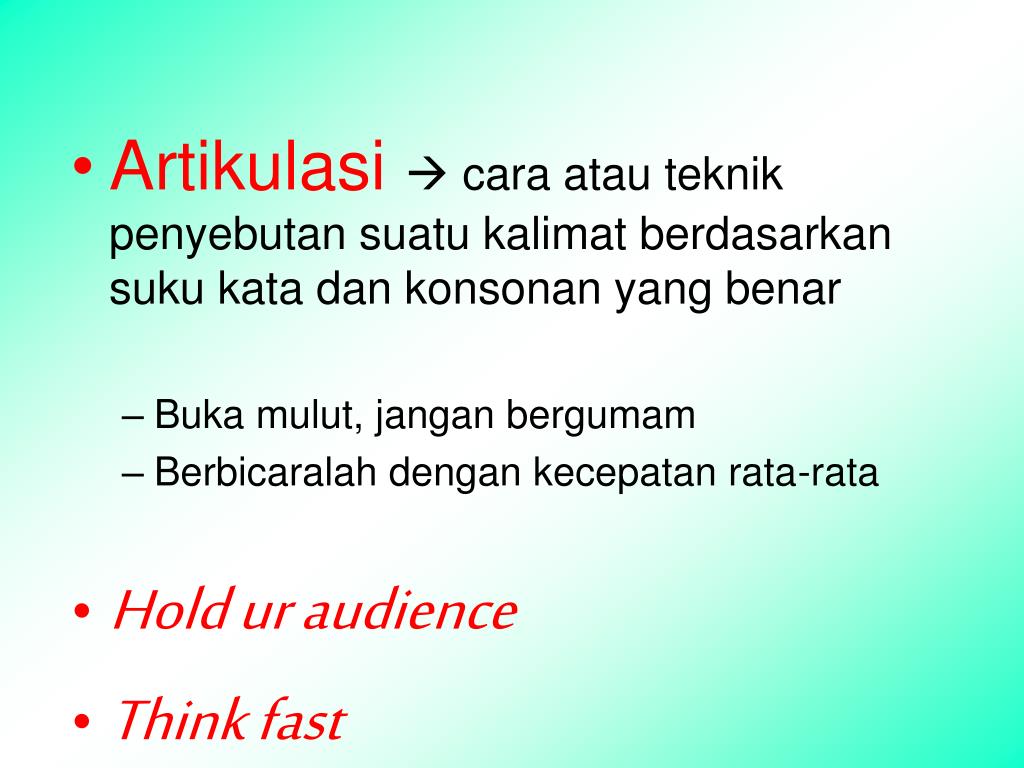 • Artikulasi → cara atau teknik penyebutan suatu kalimat berdasarkan suku kata dan konsonan yang benar

– Buka mulut, jangan bergumam
– Berbicaralah dengan kecepatan rata-rata

• Hold ur audience

• Think fast